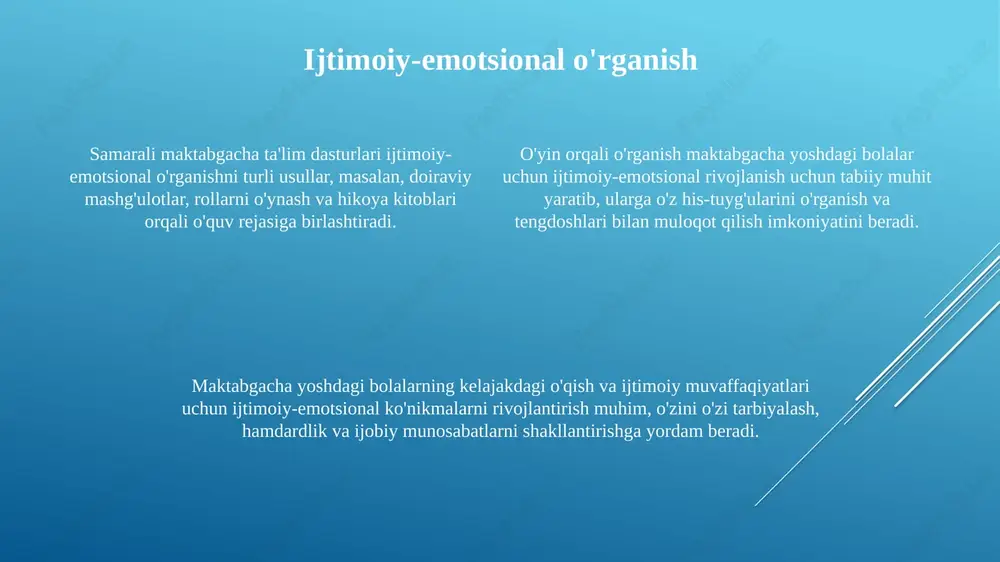 Ijtimoiy-emotsional o'rganish

Samarali maktabgacha ta'lim dasturlari ijtimoiy-emotsional o'rganishni turli usullar, masalan, doiraviy mashg'ulotlar, rollarni o'ynash va hikoya kitoblari orqali o'quv rejasiga birlashtiradi.

O'yin orqali o'rganish maktabgacha yoshdagi bolalar uchun ijtimoiy-emotsional rivojlanish uchun tabiiy muhit yaratib, ularga o'z his-tuyg'ularini o'rganish va tengdoshlari bilan muloqot qilish imkoniyatini beradi.

Maktabgacha yoshdagi bolalarning kelajakdagi o'qish va ijtimoiy muvaffaqiyatlari uchun ijtimoiy-emotsional ko'nikmalarni rivojlantirish muhim, o'zini o'zi tarbiyalash, hamdardlik va ijobiy munosabatlarni shakllantirishga yordam beradi.